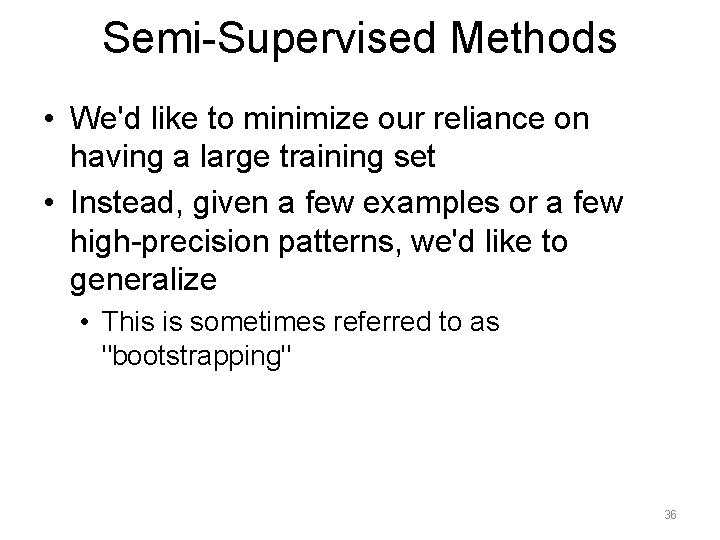 Semi-Supervised Methods

• We'd like to minimize our reliance on having a large training set

• Instead, given a few examples or a few high-precision patterns, we'd like to generalize

• This is sometimes referred to as "bootstrapping"

36